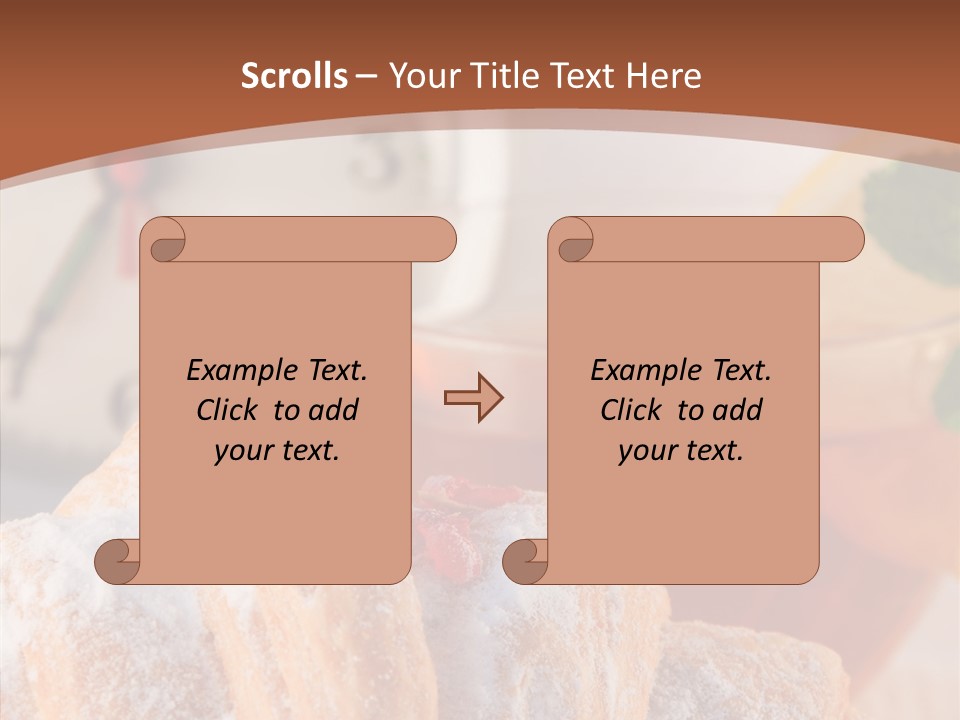 Scrolls – Your Title Text Here

Example Text. Click to add your text.

Example Text. Click to add your text.